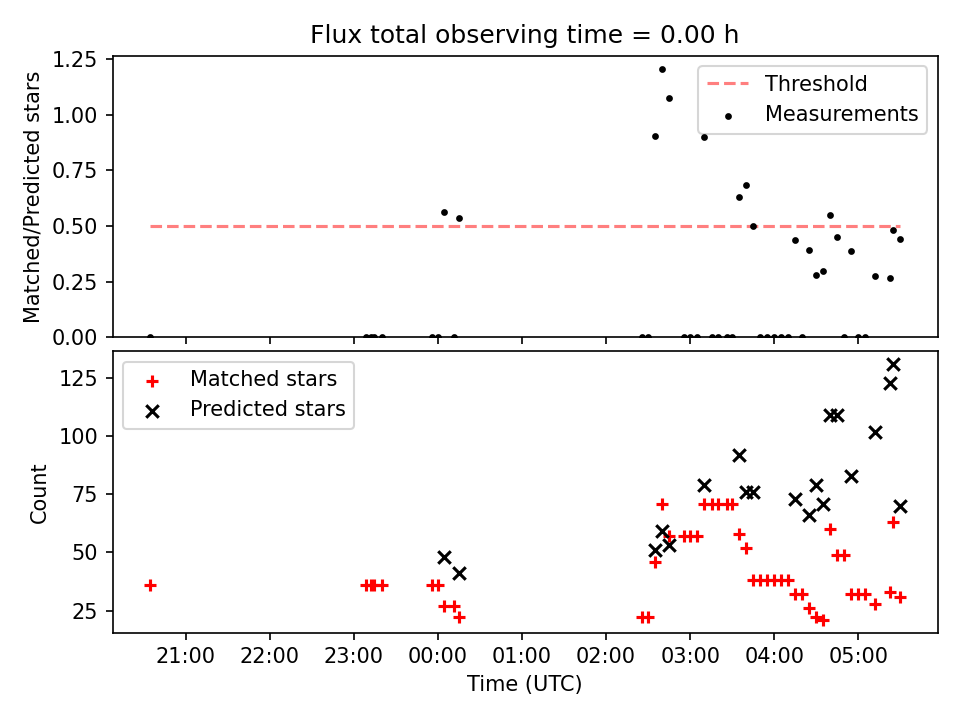 Flux total observing time = 0.00 h

Matched/Predicted stars

1.25
1.00
0.75
0.50
0.25
0.00

Threshold
Measurements

Count

125
100
75
50
25

Matched stars
Predicted stars

21:00 22:00 23:00 00:00 01:00 02:00 03:00 04:00 05:00

Time (UTC)